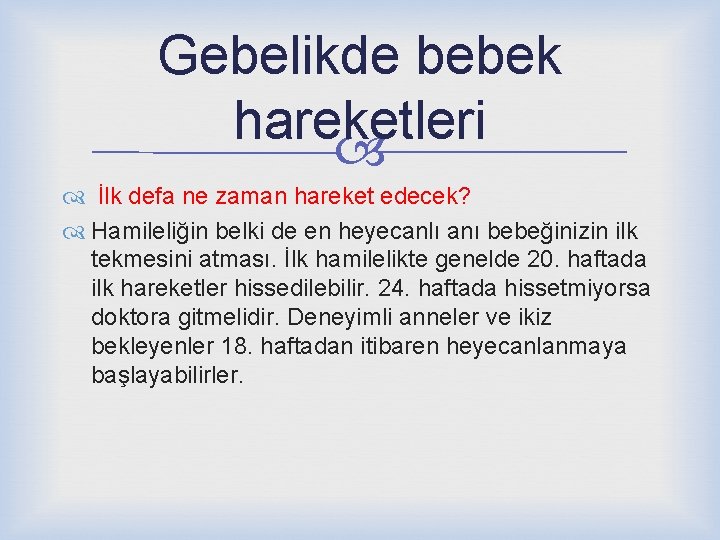 Gebelikde bebek hareketleri

İlk defa ne zaman hareket edecek?

Hamileliğin belki de en heyecanlı anı bebeğinizin ilk tekmesini atması. İlk hamilelikte genelde 20. haftada ilk hareketler hissedilebilir. 24. haftada hissetmiyorsa doktora gitmelidir. Deneyimli anneler ve ikiz bekleyenler 18. haftadan itibaren heyecanlanmaya başlayabilirler.